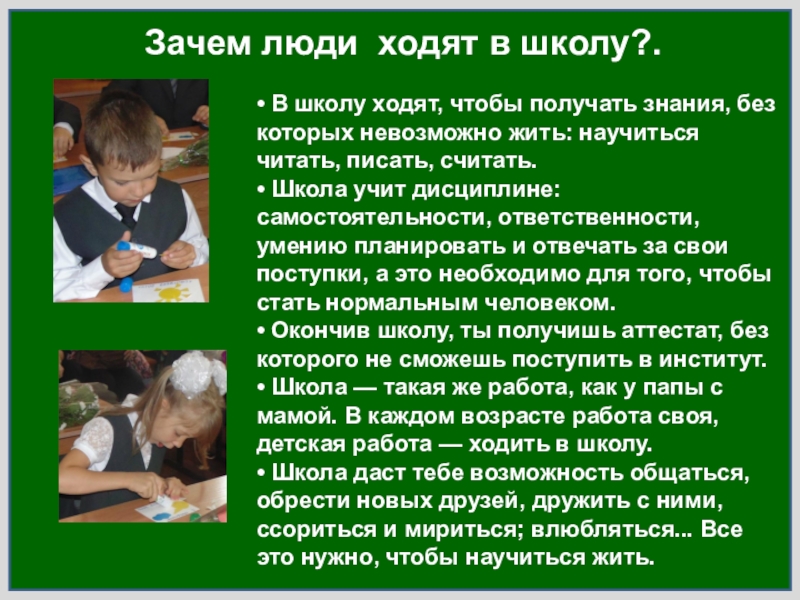 Зачем люди ходят в школу?.

• В школу ходят, чтобы получать знания, без которых невозможно жить: научиться читать, писать, считать.
• Школа учит дисциплине: самостоятельности, ответственности, умению планировать и отвечать за свои поступки, а это необходимо для того, чтобы стать нормальным человеком.
• Окончив школу, ты получишь аттестат, без которого не сможешь поступить в институт.
• Школа — такая же работа, как у папы с мамой. В каждом возрасте работа своя, детская работа — ходить в школу.
• Школа даст тебе возможность общаться, обрести новых друзей, дружить с ними, ссориться и мириться; влюбляться... Все это нужно, чтобы научиться жить.